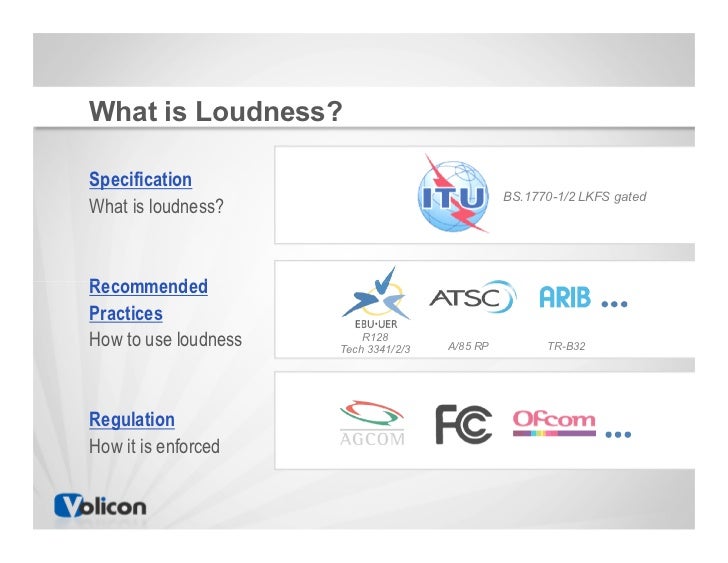 What is Loudness?

Specification
What is loudness?

ITU
BS.1770-1/2 LKFS gated

Recommended Practices
How to use loudness

EBU·UER
R128
Tech 3341/2/3

ATSC
A/85 RP

ARIB ...
TR-B32

Regulation
How it is enforced

AGCOM

FC

Ofcom ...

Volicon